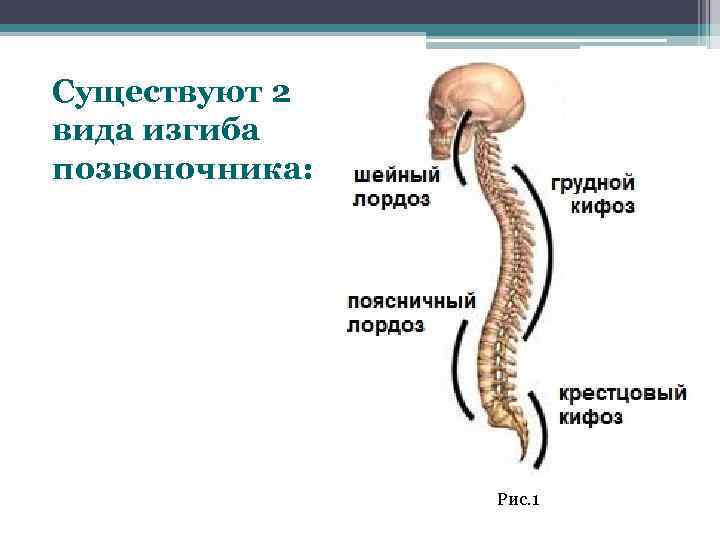 Существуют 2 вида изгиба позвоночника:

шейный лордоз

грудной кифоз

поясничный лордоз

крестцовый кифоз

Рис.1